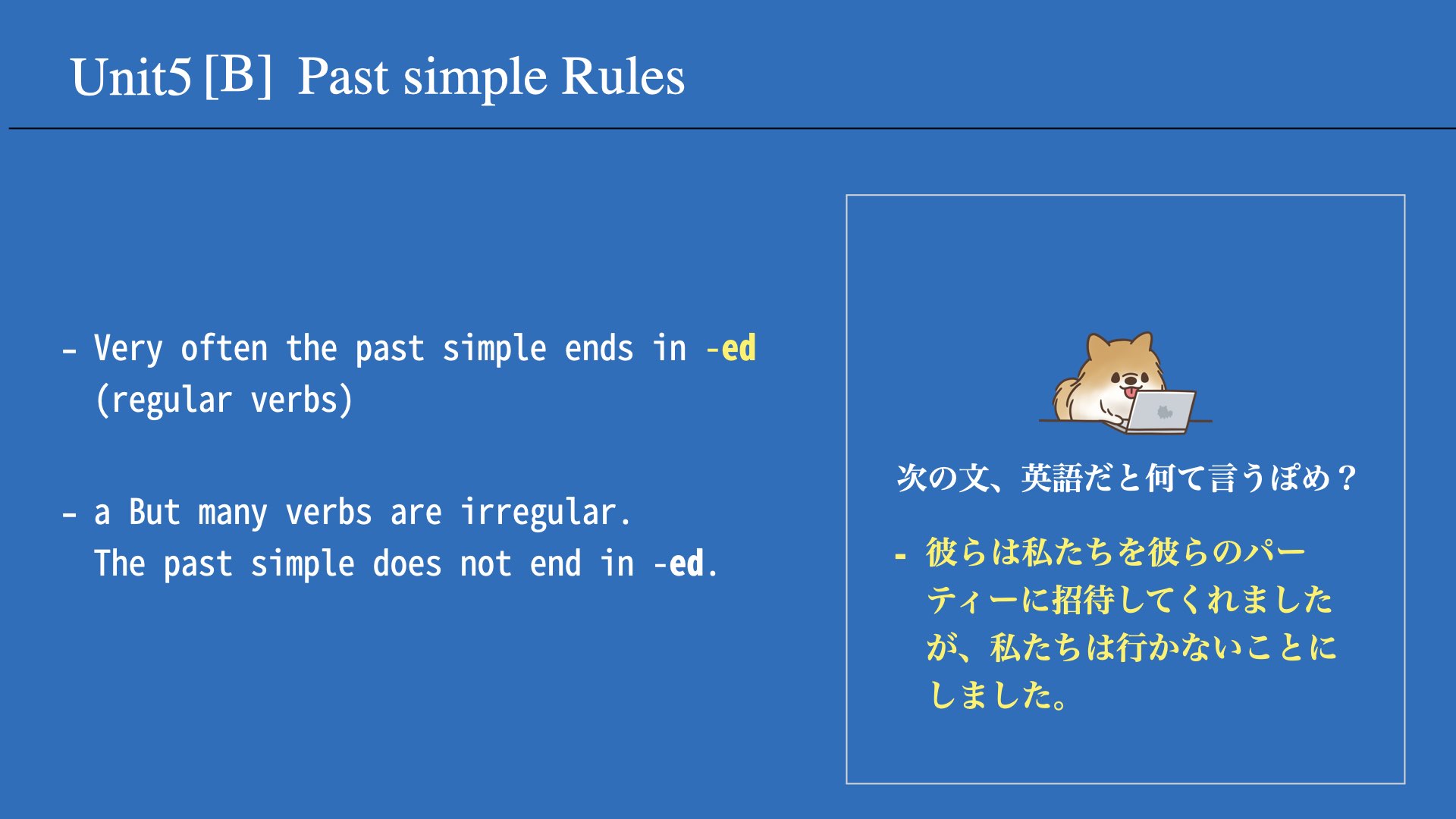 Unit5 [B] Past simple Rules

- Very often the past simple ends in -ed (regular verbs)

- a But many verbs are irregular.
The past simple does not end in -ed.

次の文、英語だと何て言うぽめ？

- 彼らは私たちを彼らのパーティーに招待してくれましたが、私たちは行かないことにしました。